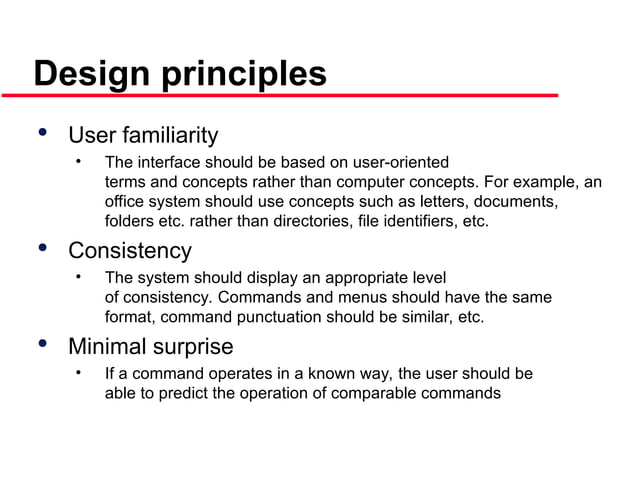 Design principles

• User familiarity
  • The interface should be based on user-oriented terms and concepts rather than computer concepts. For example, an office system should use concepts such as letters, documents, folders etc. rather than directories, file identifiers, etc.

• Consistency
  • The system should display an appropriate level of consistency. Commands and menus should have the same format, command punctuation should be similar, etc.

• Minimal surprise
  • If a command operates in a known way, the user should be able to predict the operation of comparable commands